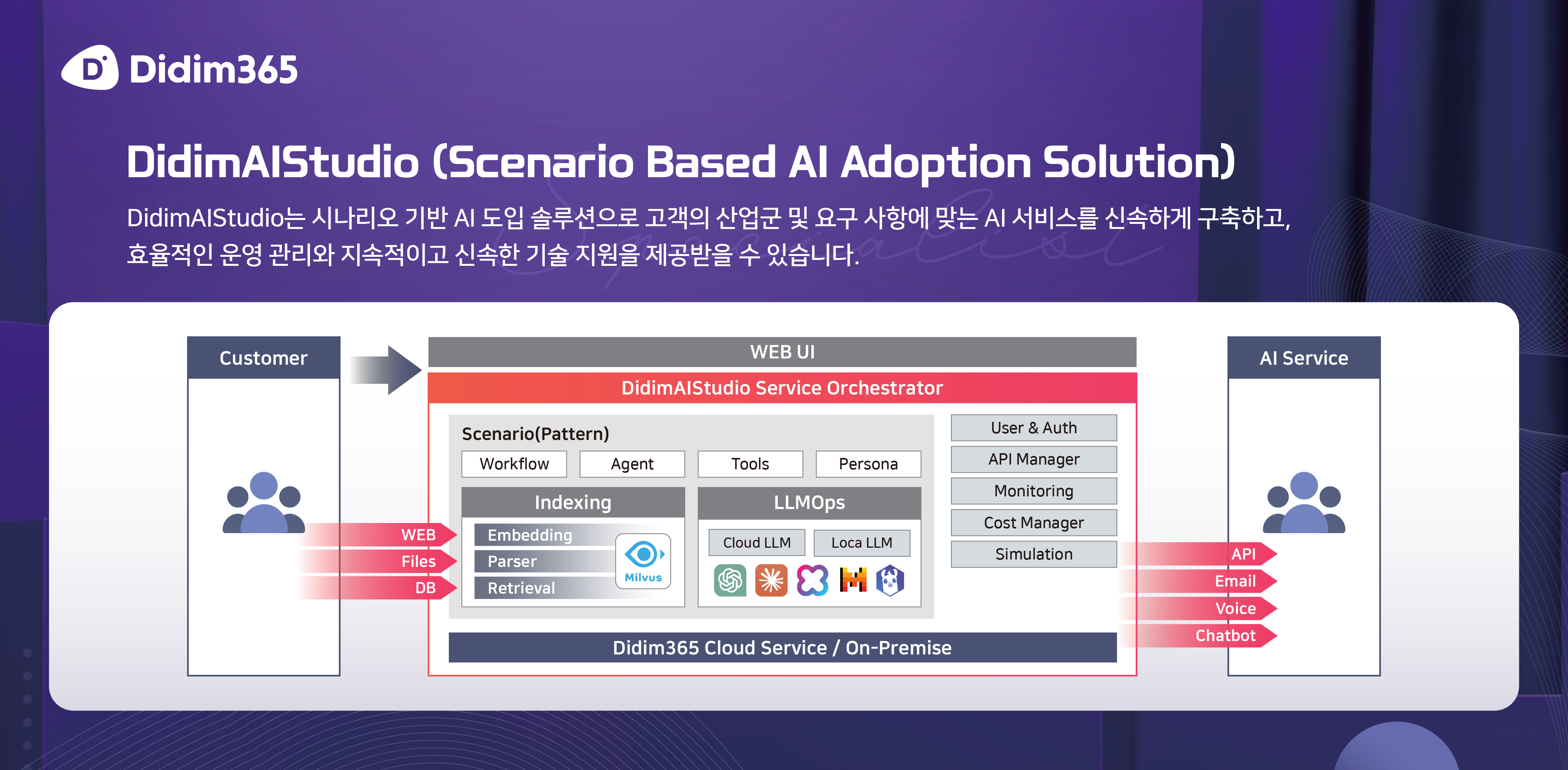 Didim365

DidimAIStudio (Scenario Based AI Adoption Solution)

DidimAIStudio는 시나리오 기반 AI 도입 솔루션으로 고객의 산업군 및 요구 사항에 맞는 AI 서비스를 신속하게 구축하고, 효율적인 운영 관리와 지속적이고 신속한 기술 지원을 제공받을 수 있습니다.

Customer

WEB
Files
DB

WEB UI

DidimAIStudio Service Orchestrator

Scenario(Pattern)

Workflow
Agent
Tools
Persona

Indexing
Embedding
Parser
Retrieval
Milvus

LLMOps
Cloud LLM
Loca LLM

User & Auth
API Manager
Monitoring
Cost Manager
Simulation

Didim365 Cloud Service / On-Premise

AI Service

API
Email
Voice
Chatbot